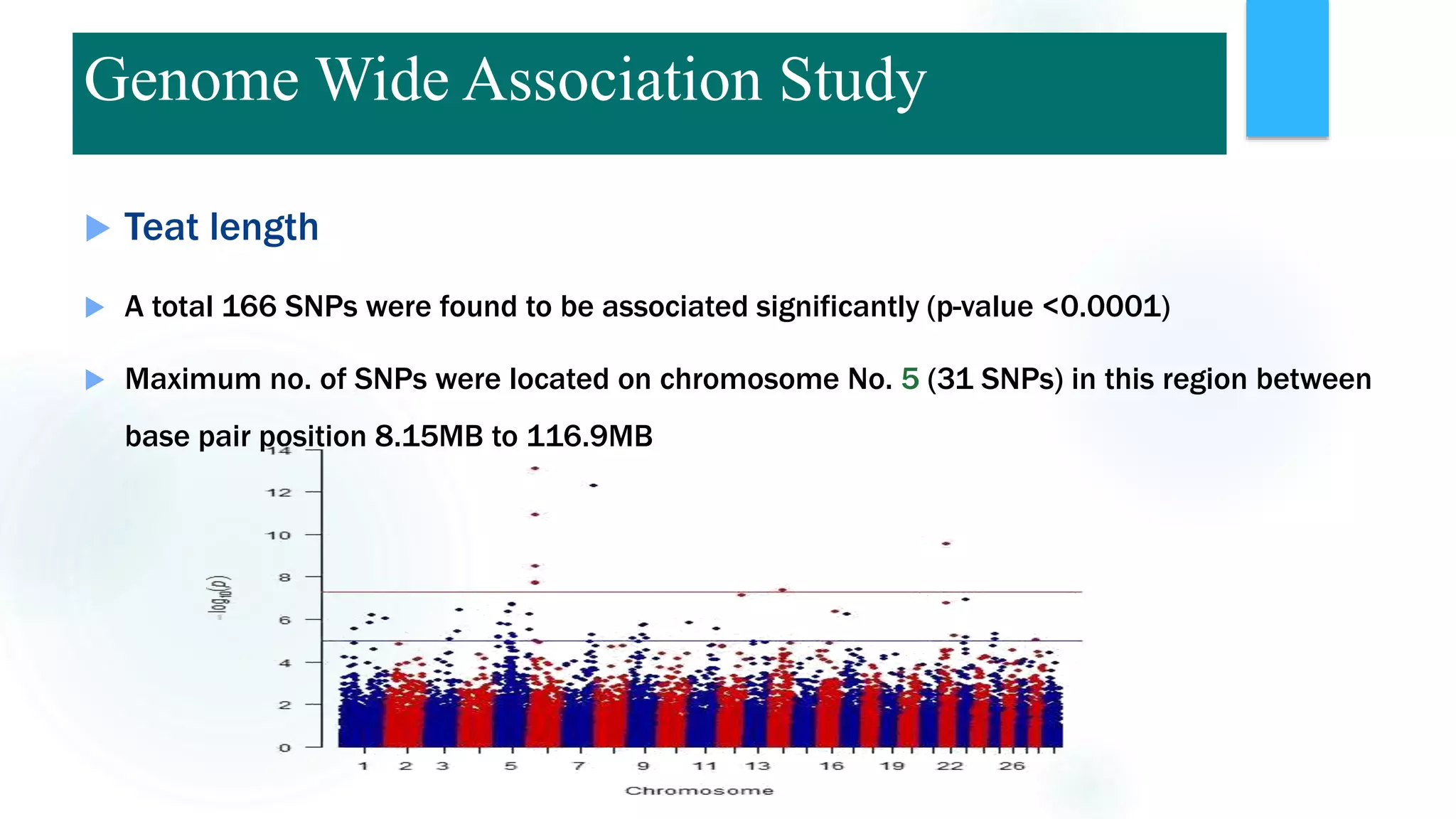 Genome Wide Association Study

Teat length

A total 166 SNPs were found to be associated significantly (p-value <0.0001)

Maximum no. of SNPs were located on chromosome No. 5 (31 SNPs) in this region between base pair position 8.15MB to 116.9MB

14
12
10
8
6
4
2
0
$-\log_{10}(p)$

1 2 3 5 7 9 11 13 16 19 22 26
Chromosome